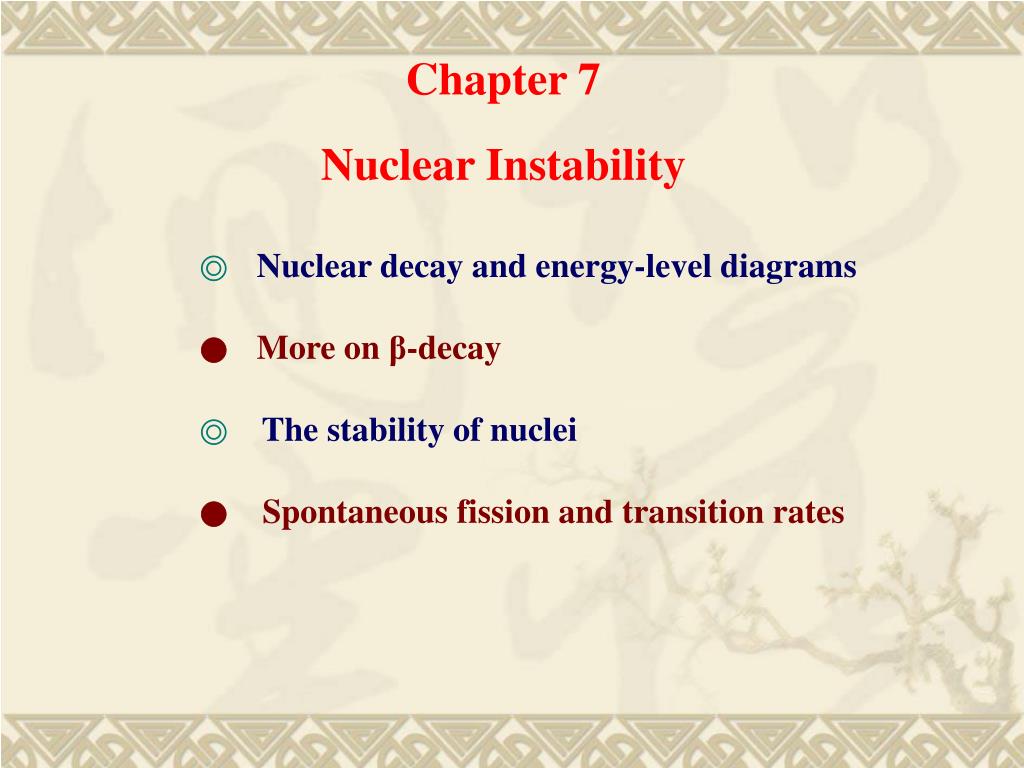 Chapter 7

Nuclear Instability

◎ Nuclear decay and energy-level diagrams

● More on β-decay

◎ The stability of nuclei

● Spontaneous fission and transition rates